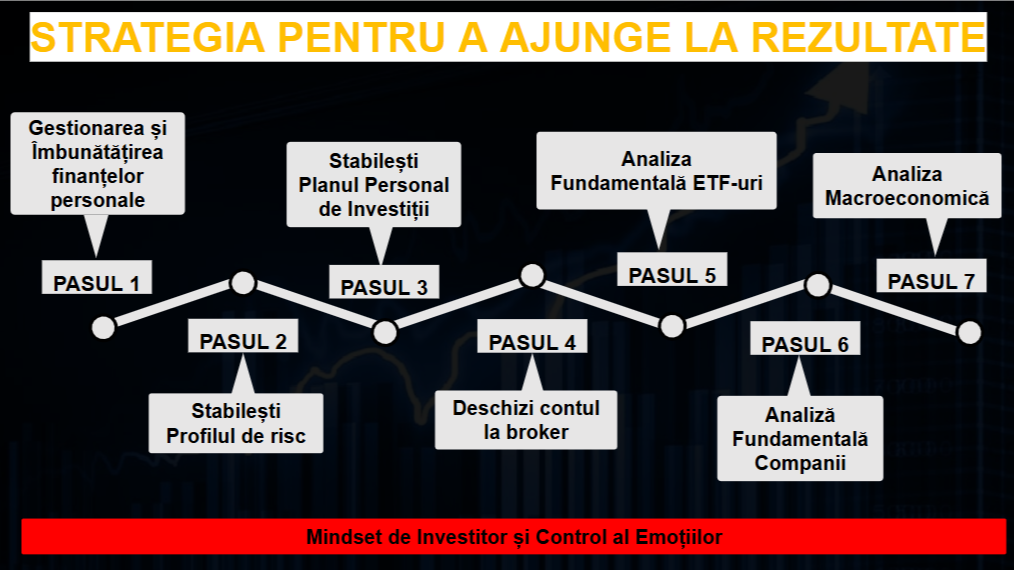 STRATEGIA PENTRU A AJUNGE LA REZULTATE

Gestionarea și Îmbunătățirea finanțelor personale

PASUL 1

PASUL 2

Stabilești Profilul de risc

Stabilești Planul Personal de Investiții

PASUL 3

PASUL 4

Deschizi contul la broker

Analiza Fundamentală ETF-uri

PASUL 5

PASUL 6

Analiză Fundamentală Companii

Analiza Macroeconomică

PASUL 7

Mindset de Investitor și Control al Emoțiilor